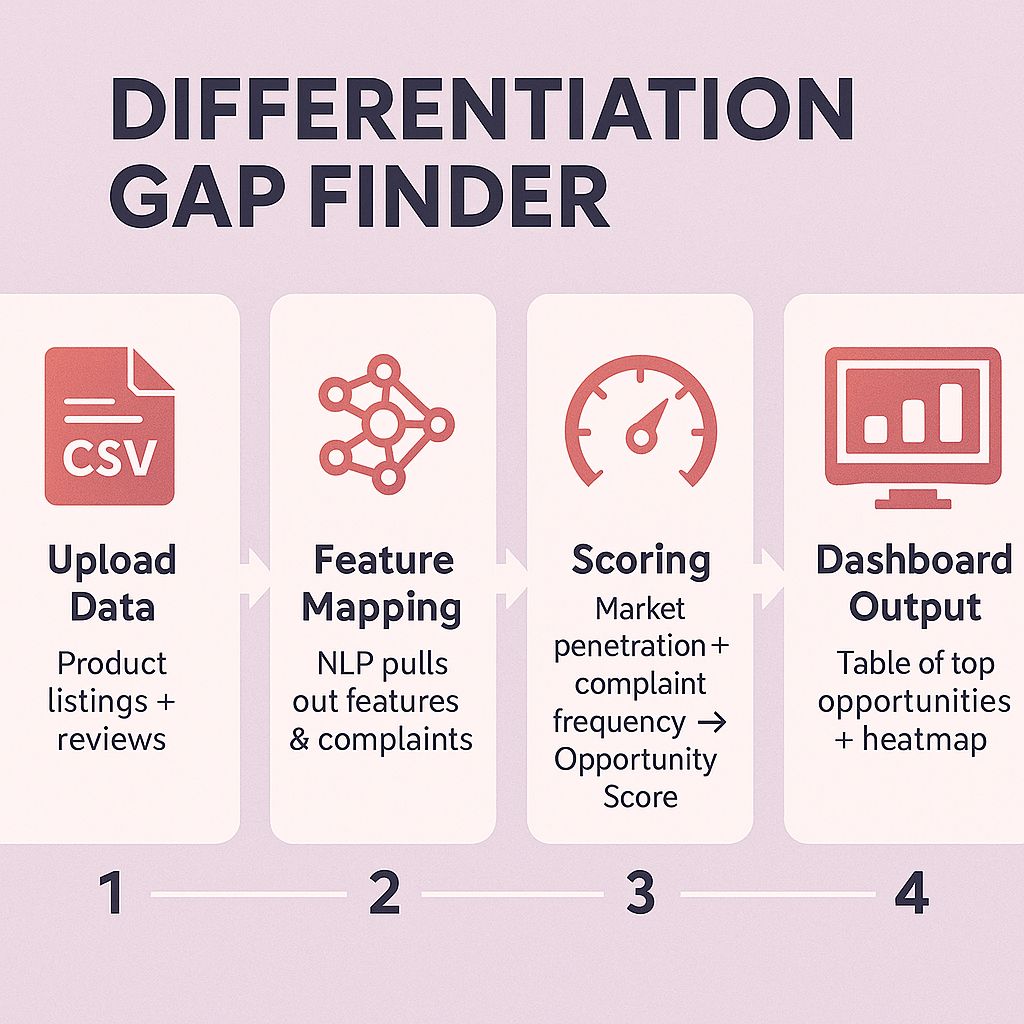 DIFFERENTIATION GAP FINDER

CSV

Upload Data

Product listings + reviews

Feature Mapping

NLP pulls out features & complaints

Scoring

Market penetration + complaint frequency → Opportunity Score

Dashboard Output

Table of top opportunities + heatmap

1

2

3

4